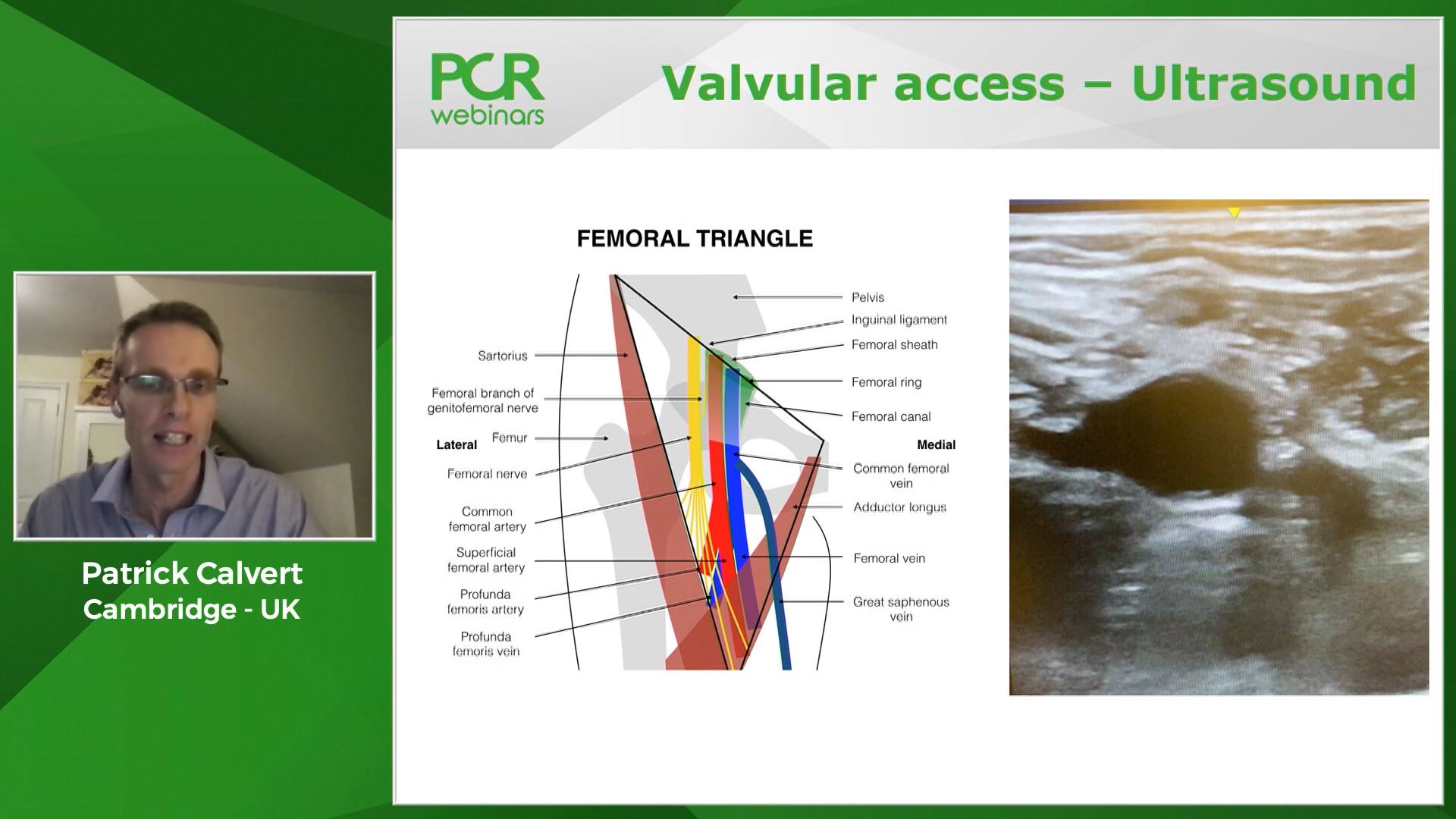 Patrick Calvert
Cambridge - UK

PCR webinars

Valvular access – Ultrasound

FEMORAL TRIANGLE

Sartorius
Femoral branch of genitofemoral nerve
Lateral
Femur
Femoral nerve
Common femoral artery
Superficial femoral artery
Profunda femoris artery
Profunda femoris vein

Pelvis
Inguinal ligament
Femoral sheath
Femoral ring
Femoral canal
Medial
Common femoral vein
Adductor longus
Femoral vein
Great saphenous vein